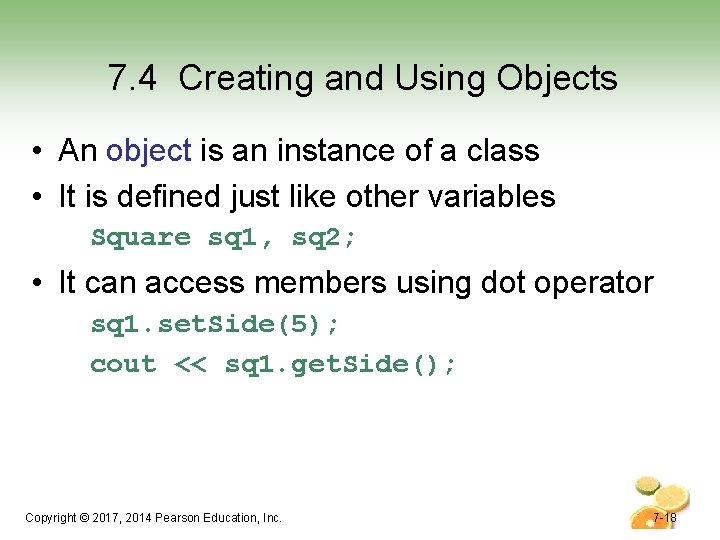 7.4 Creating and Using Objects

• An object is an instance of a class
• It is defined just like other variables

Square sq1, sq2;

• It can access members using dot operator

sq1.setSide(5);
cout << sq1.getSide();

Copyright © 2017, 2014 Pearson Education, Inc.

7-18